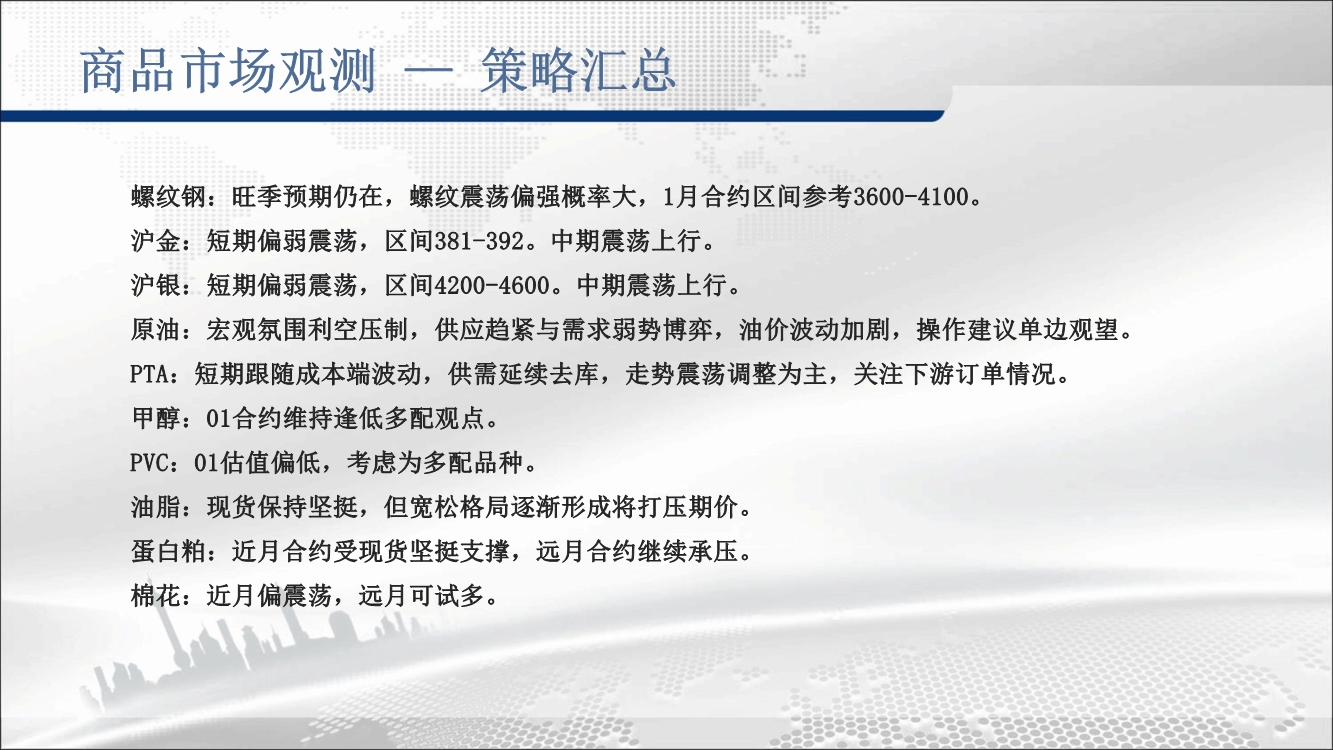 商品市场观测 — 策略汇总

螺纹钢：旺季预期仍在，螺纹震荡偏强概率大，1月合约区间参考3600-4100。

沪金：短期偏弱震荡，区间381-392。中期震荡上行。

沪银：短期偏弱震荡，区间4200-4600。中期震荡上行。

原油：宏观氛围利空压制，供应趋紧与需求弱势博弈，油价波动加剧，操作建议单边观望。

PTA：短期跟随成本端波动，供需延续去库，走势震荡调整为主，关注下游订单情况。

甲醇：01合约维持逢低多配观点。

PVC：01估值偏低，考虑为多配品种。

油脂：现货保持坚挺，但宽松格局逐渐形成将打压期价。

蛋白粕：近月合约受现货坚挺支撑，远月合约继续承压。

棉花：近月偏震荡，远月可试多。